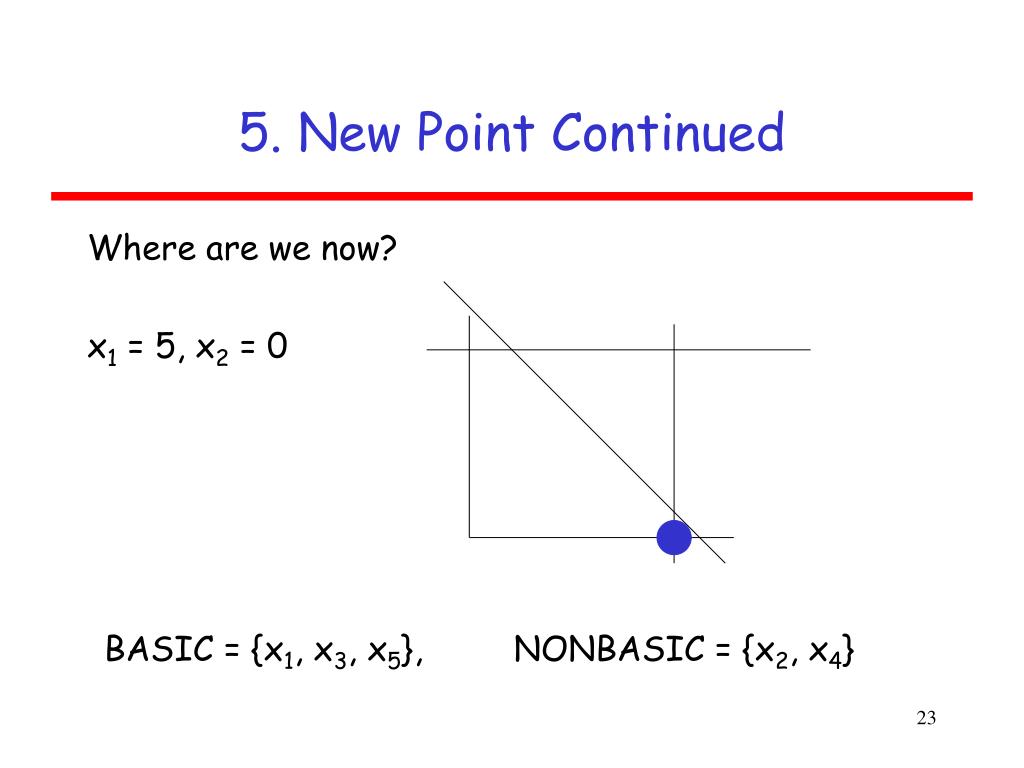 5. New Point Continued

Where are we now?

$x_1 = 5, x_2 = 0$

BASIC = $\{x_1, x_3, x_5\}$, NONBASIC = $\{x_2, x_4\}$

23